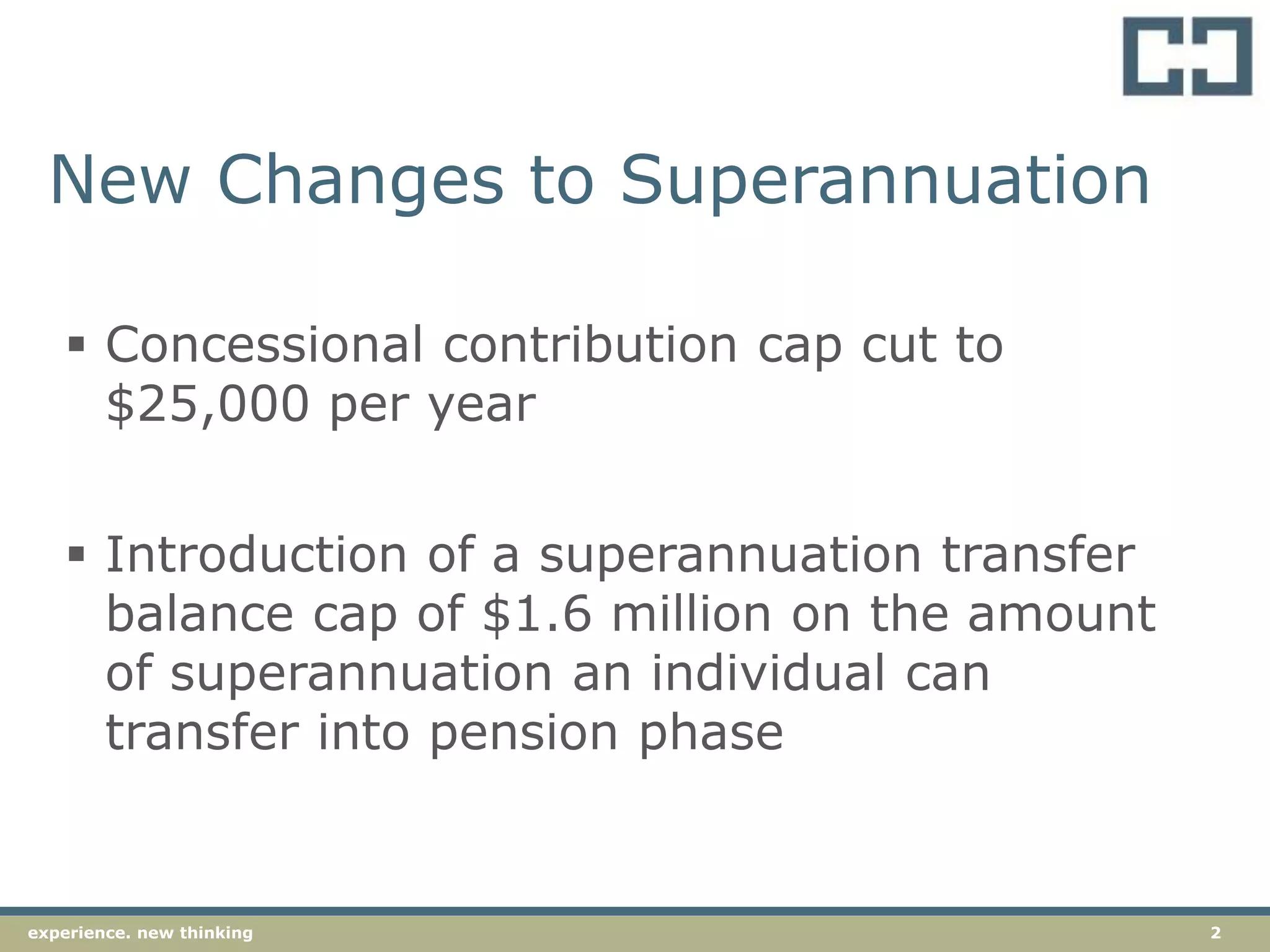 New Changes to Superannuation

▪ Concessional contribution cap cut to \$25,000 per year

▪ Introduction of a superannuation transfer balance cap of \$1.6 million on the amount of superannuation an individual can transfer into pension phase

experience. new thinking

2